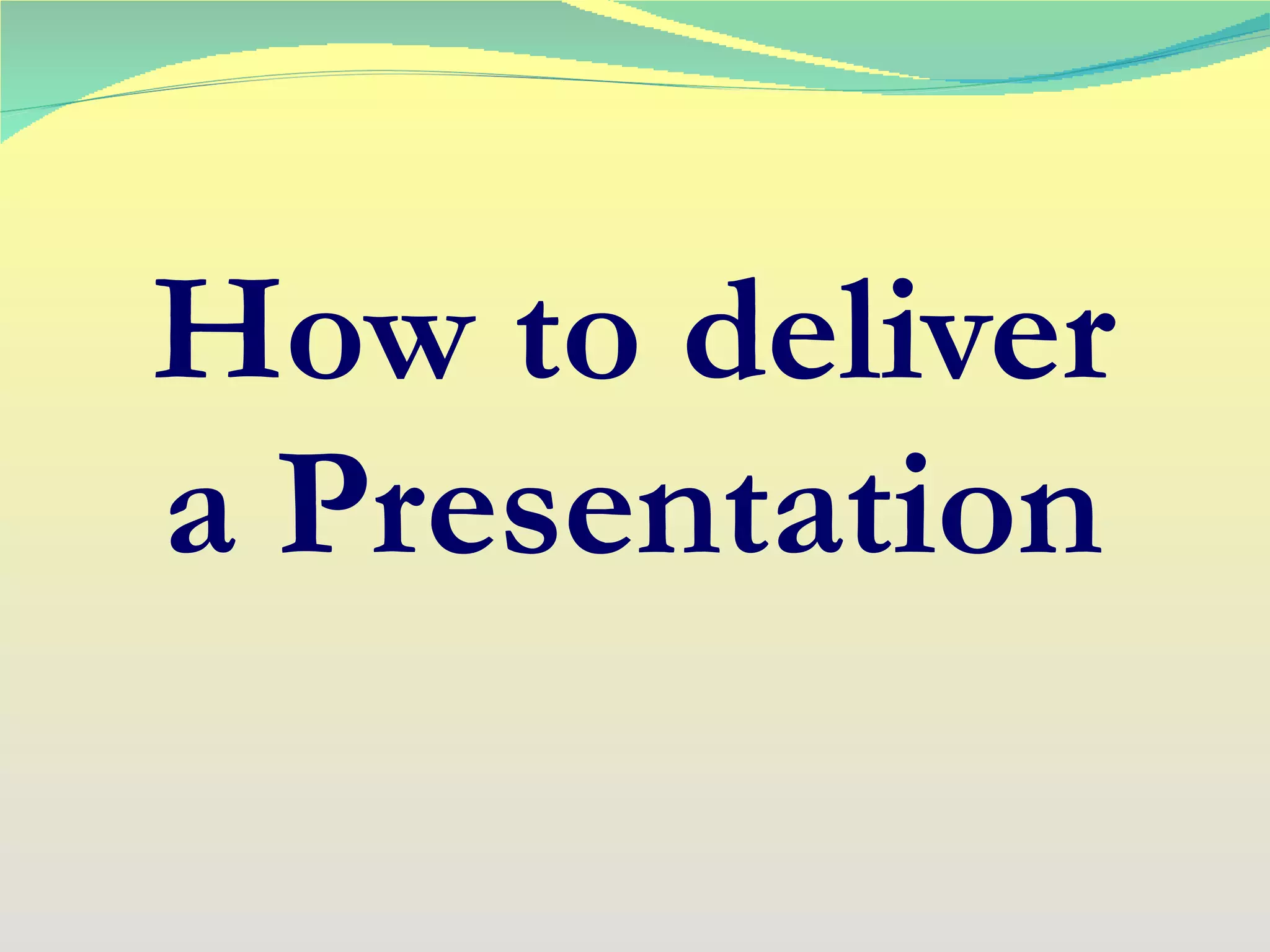 How to deliver a Presentation